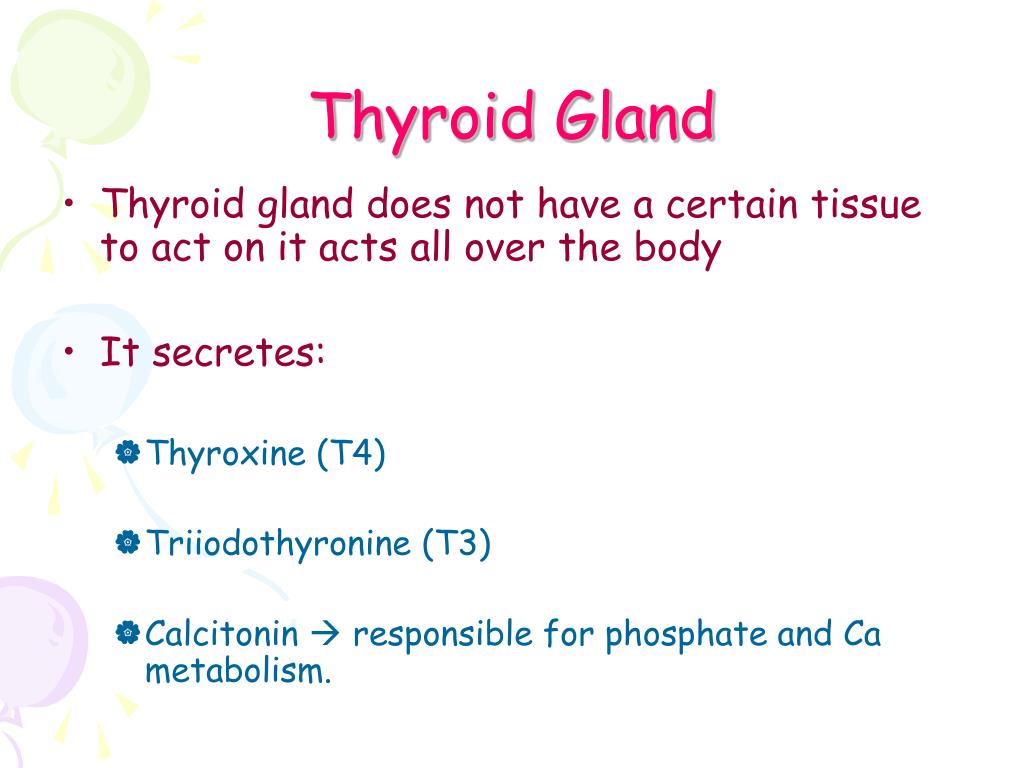 Thyroid Gland

• Thyroid gland does not have a certain tissue to act on it acts all over the body

• It secretes:

Thyroxine (T4)

Triiodothyronine (T3)

Calcitonin → responsible for phosphate and Ca metabolism.